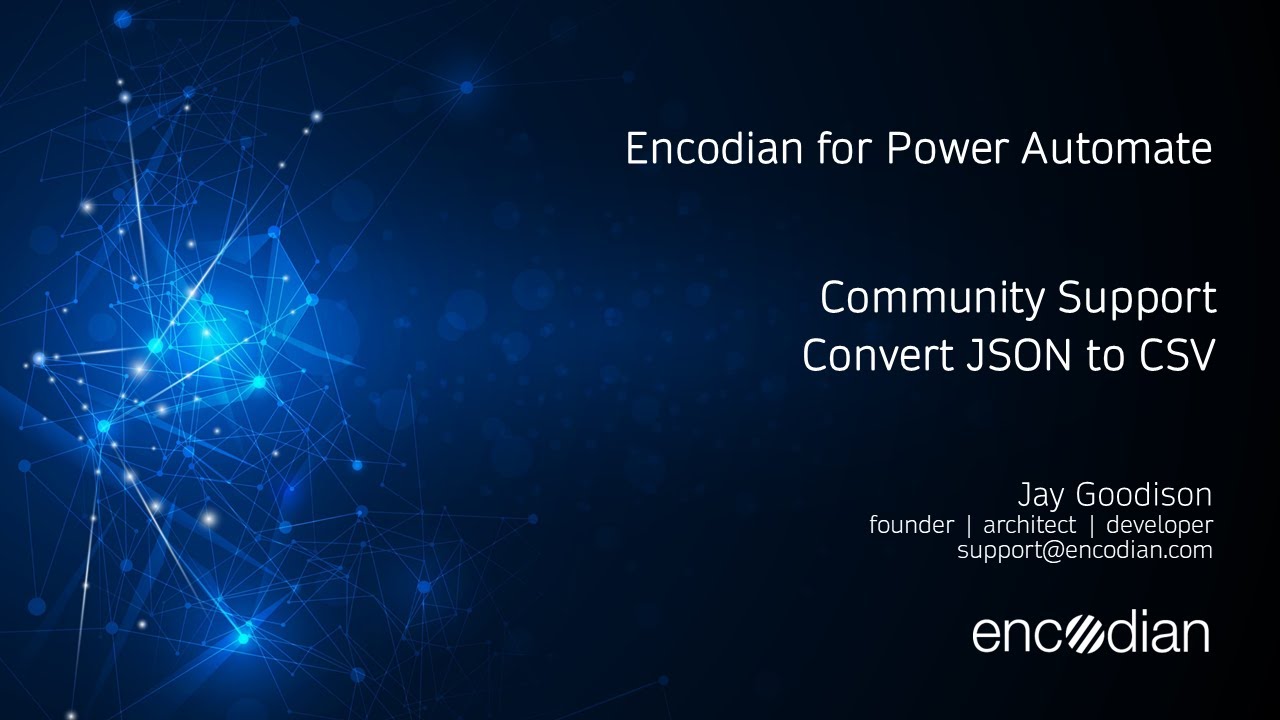 Encodian for Power Automate

Community Support
Convert JSON to CSV

Jay Goodison
founder | architect | developer
support@encodian.com

encodian